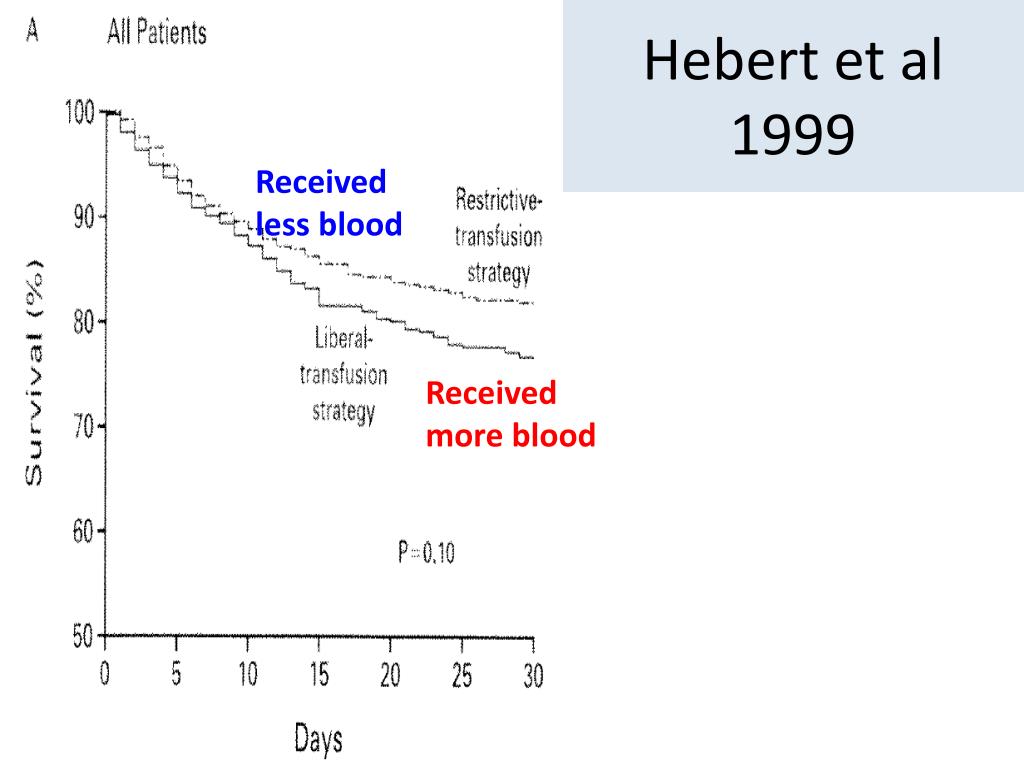 Hebert et al 1999

A All Patients

Survival (%)

100
90
80
70
60
50

Received less blood

Restrictive-transfusion strategy

Liberal-transfusion strategy

Received more blood

P=0.10

0 5 10 15 20 25 30

Days